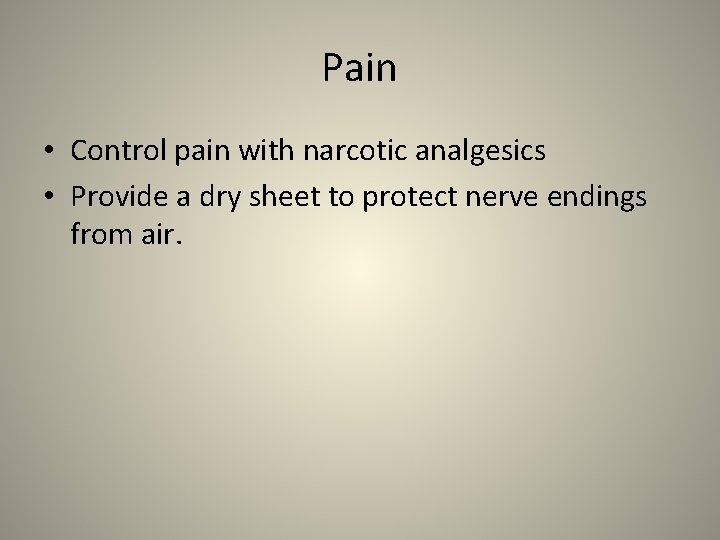 Pain

• Control pain with narcotic analgesics
• Provide a dry sheet to protect nerve endings from air.